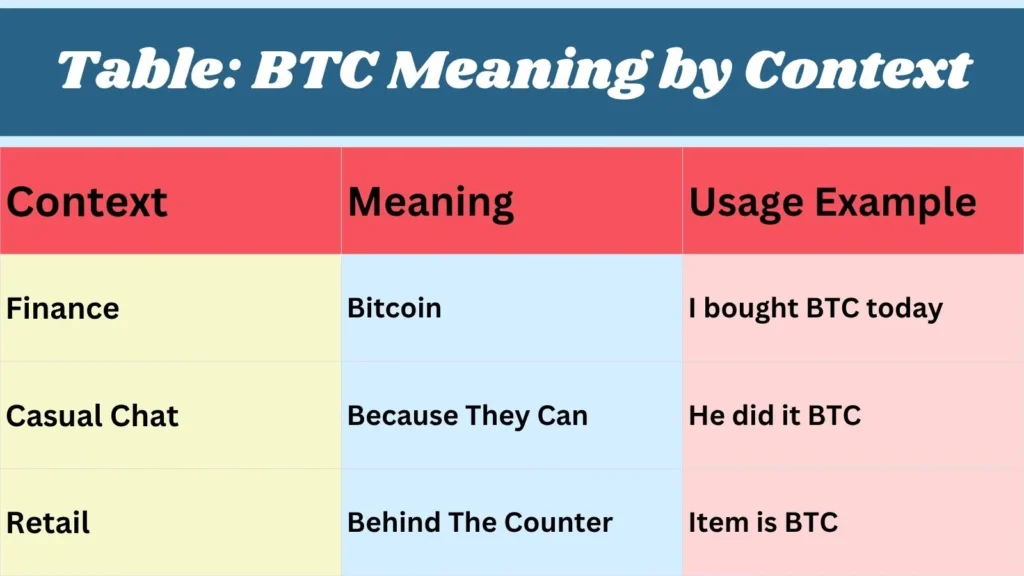 Table: BTC Meaning by Context

| Context | Meaning | Usage Example |
|---|---|---|
| Finance | Bitcoin | I bought BTC today |
| Casual Chat | Because They Can | He did it BTC |
| Retail | Behind The Counter | Item is BTC |